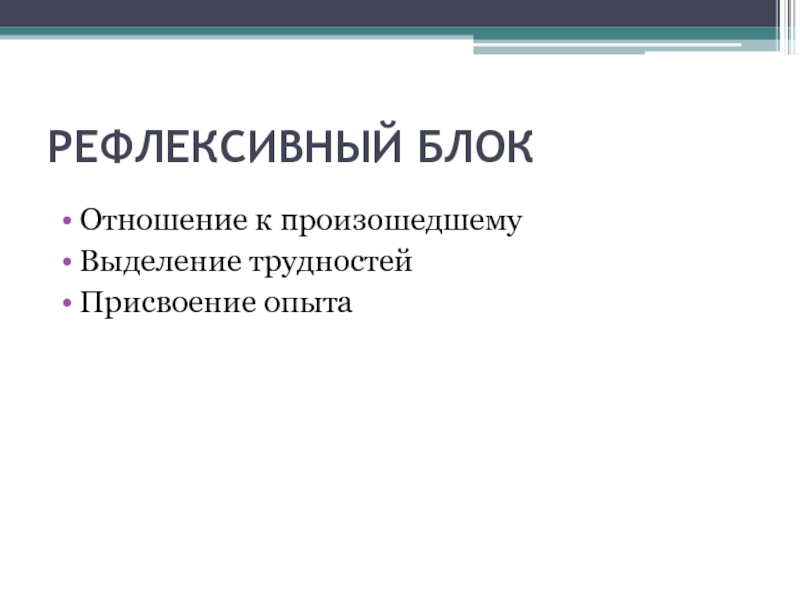 РЕФЛЕКСИВНЫЙ БЛОК

• Отношение к произошедшему
• Выделение трудностей
• Присвоение опыта